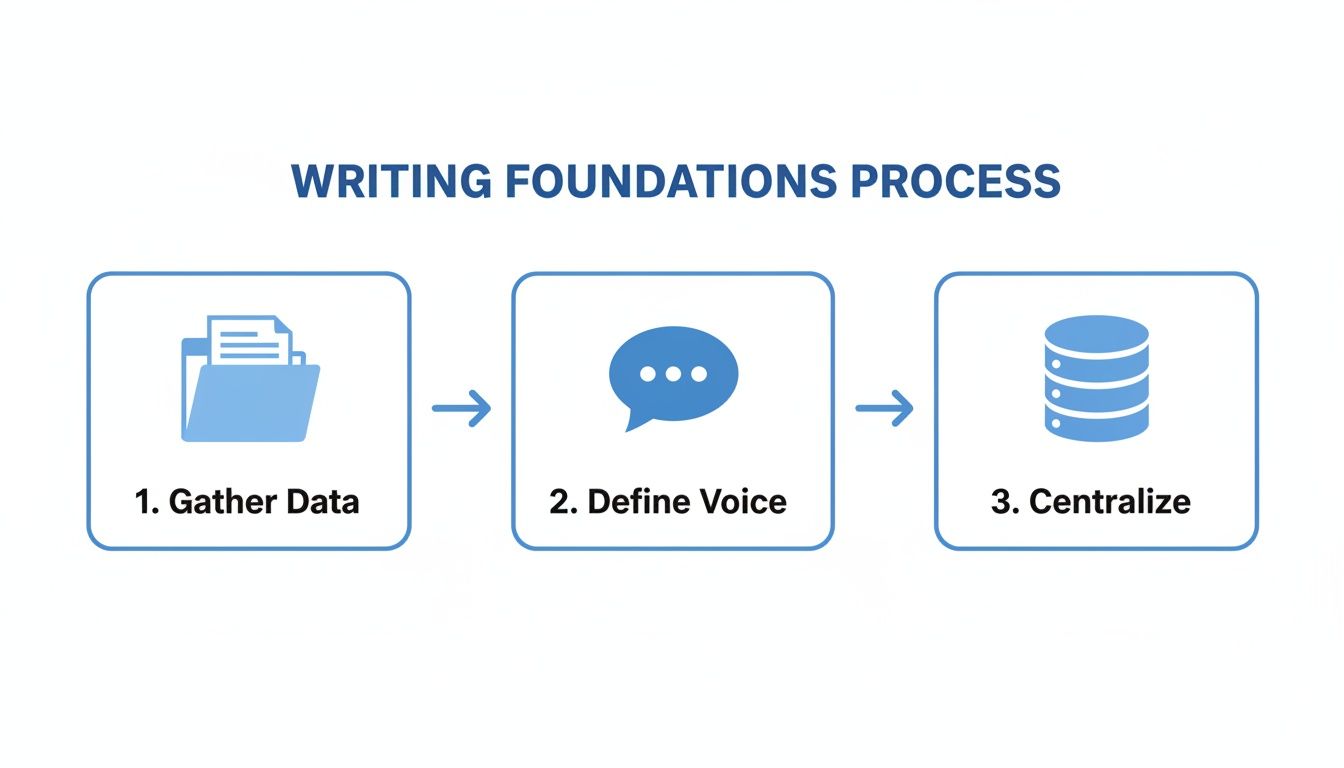 WRITING FOUNDATIONS PROCESS

1. Gather Data

2. Define Voice

3. Centralize